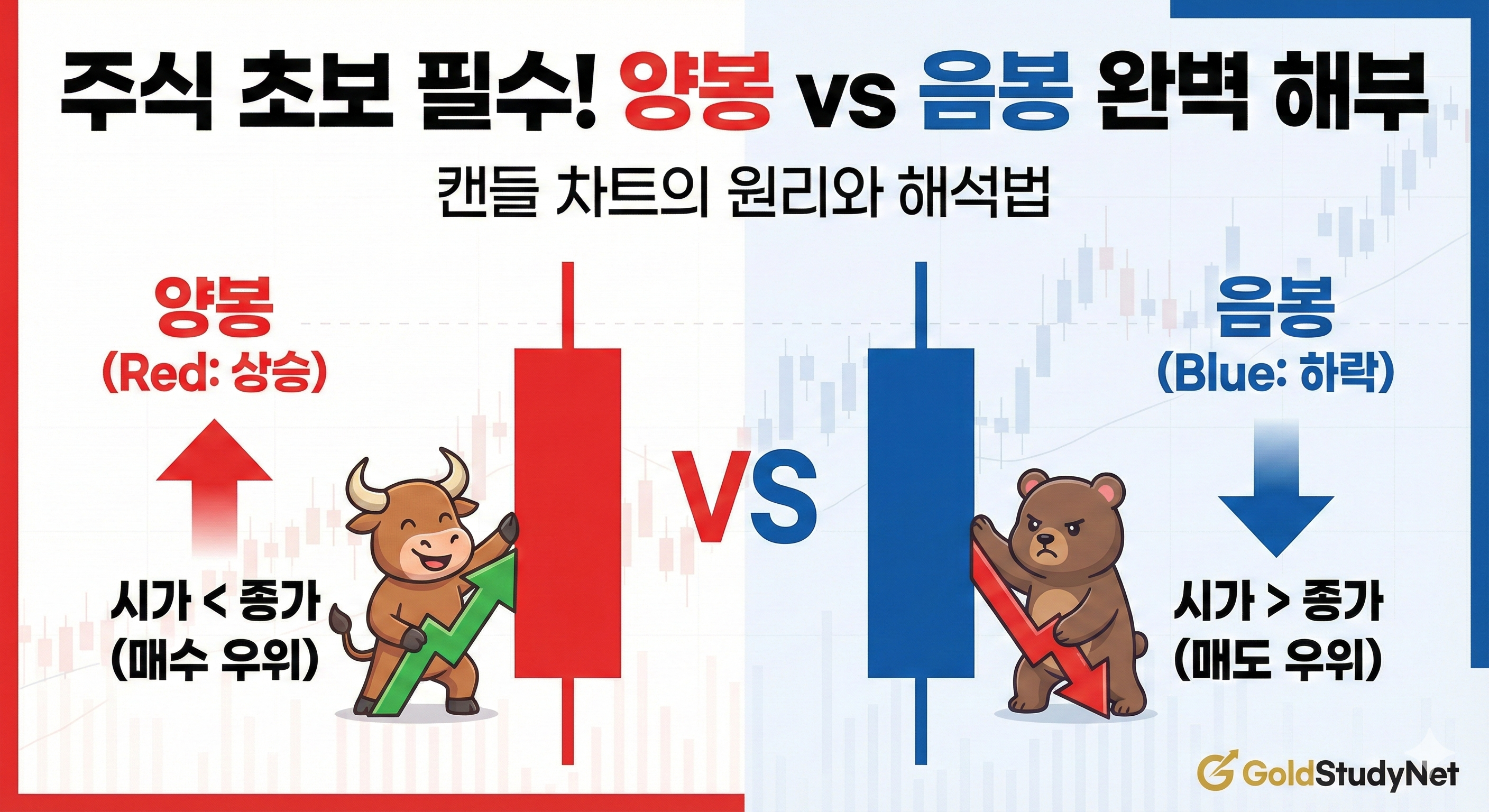 주식 초보 필수! 양봉 vs 음봉 완벽 해부

캔들 차트의 원리와 해석법

양봉
(Red: 상승)

시가 < 종가
(매수 우위)

VS

음봉
(Blue: 하락)

시가 > 종가
(매도 우위)

GoldStudyNet